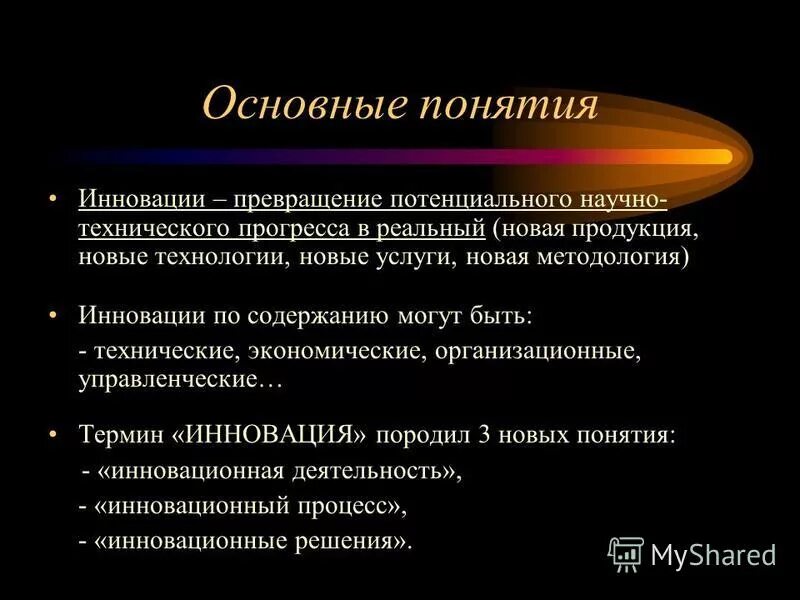 Основные понятия

• Инновации – превращение потенциального научно-технического прогресса в реальный (новая продукция, новые технологии, новые услуги, новая методология)

• Инновации по содержанию могут быть:
- технические, экономические, организационные, управленческие…

• Термин «ИННОВАЦИЯ» породил 3 новых понятия:
- «инновационная деятельность»,
- «инновационный процесс»,
- «инновационные решения».

MyShared